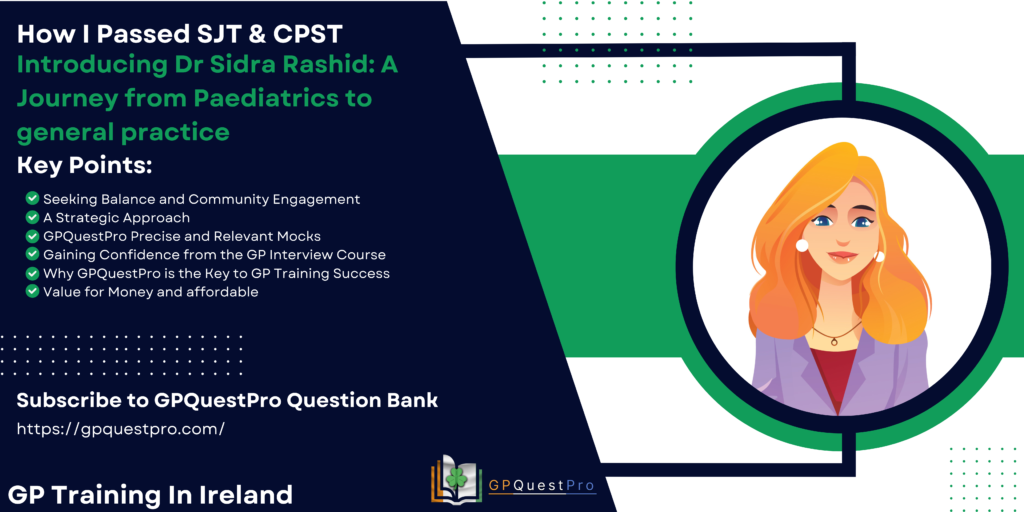 How I Passed SJT & CPST

Introducing Dr Sidra Rashid: A Journey from Paediatrics to general practice

Key Points:

Seeking Balance and Community Engagement
A Strategic Approach
GPQuestPro Precise and Relevant Mocks
Gaining Confidence from the GP Interview Course
Why GPQuestPro is the Key to GP Training Success
Value for Money and affordable

Subscribe to GPQuestPro Question Bank

https://gpquestpro.com/

GP Training In Ireland

GPQuestPro